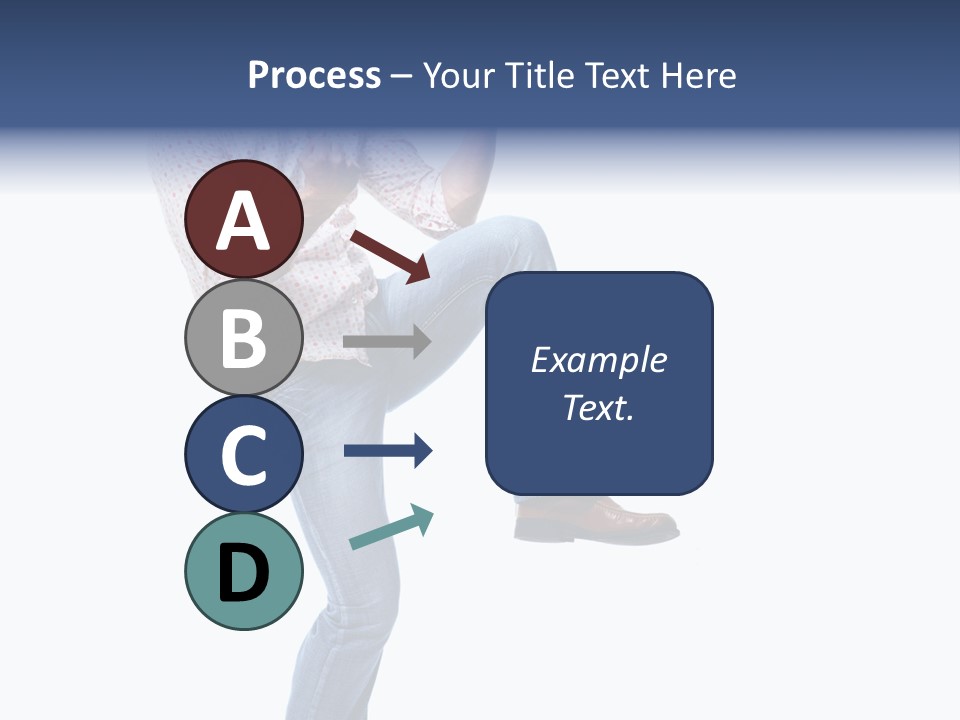 Process – Your Title Text Here

A

B

C

D

Example Text.